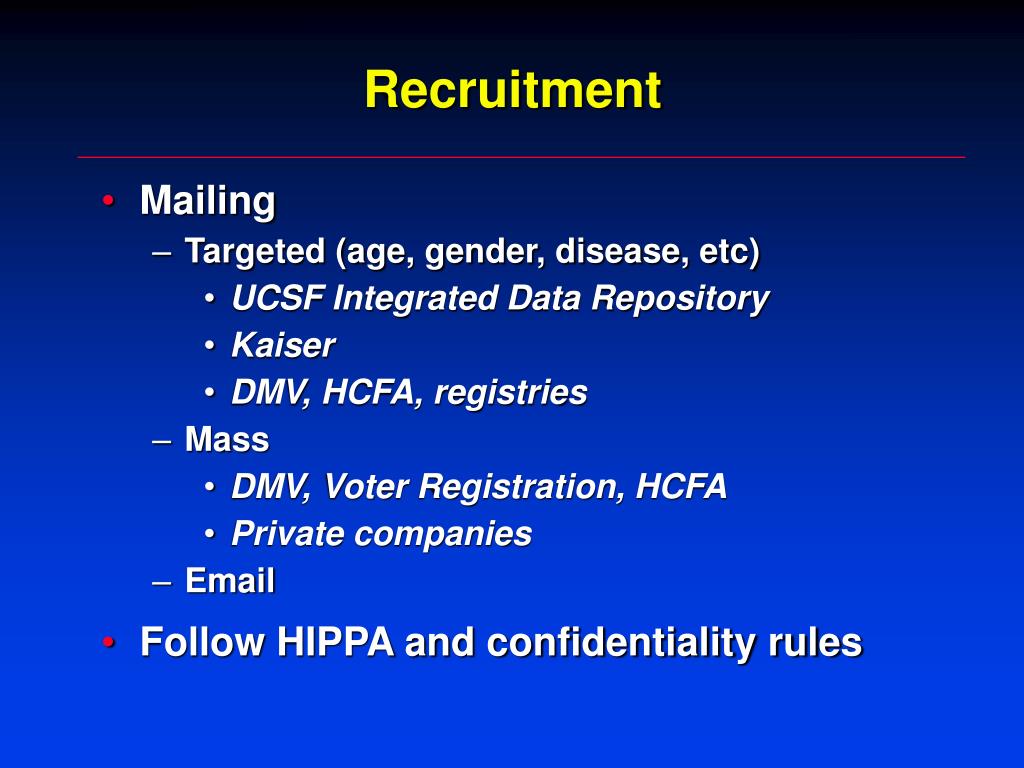 Recruitment

• Mailing
– Targeted (age, gender, disease, etc)
• UCSF Integrated Data Repository
• Kaiser
• DMV, HCFA, registries
– Mass
• DMV, Voter Registration, HCFA
• Private companies
– Email

• Follow HIPPA and confidentiality rules